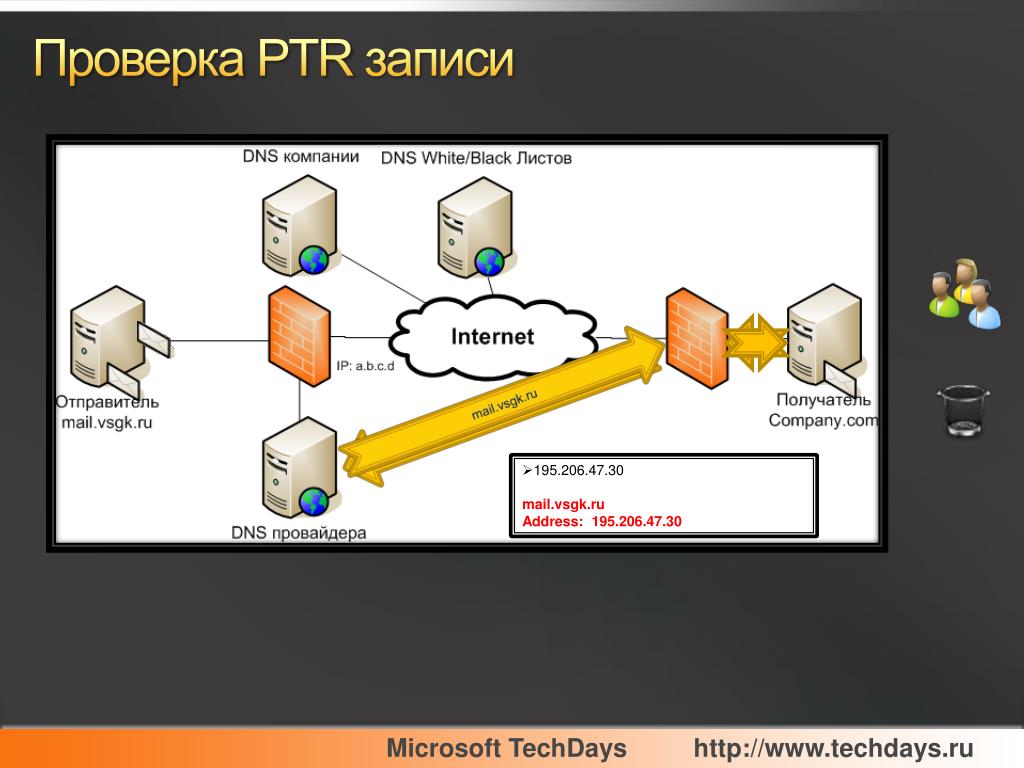 Проверка PTR записи

DNS компании

DNS White/Black Листов

Internet

IP: a.b.c.d

Отправитель mail.vsgk.ru

mail.vsgk.ru

Получатель Company.com

DNS провайдера

➢195.206.47.30

mail.vsgk.ru
Address: 195.206.47.30

Microsoft TechDays http://www.techdays.ru